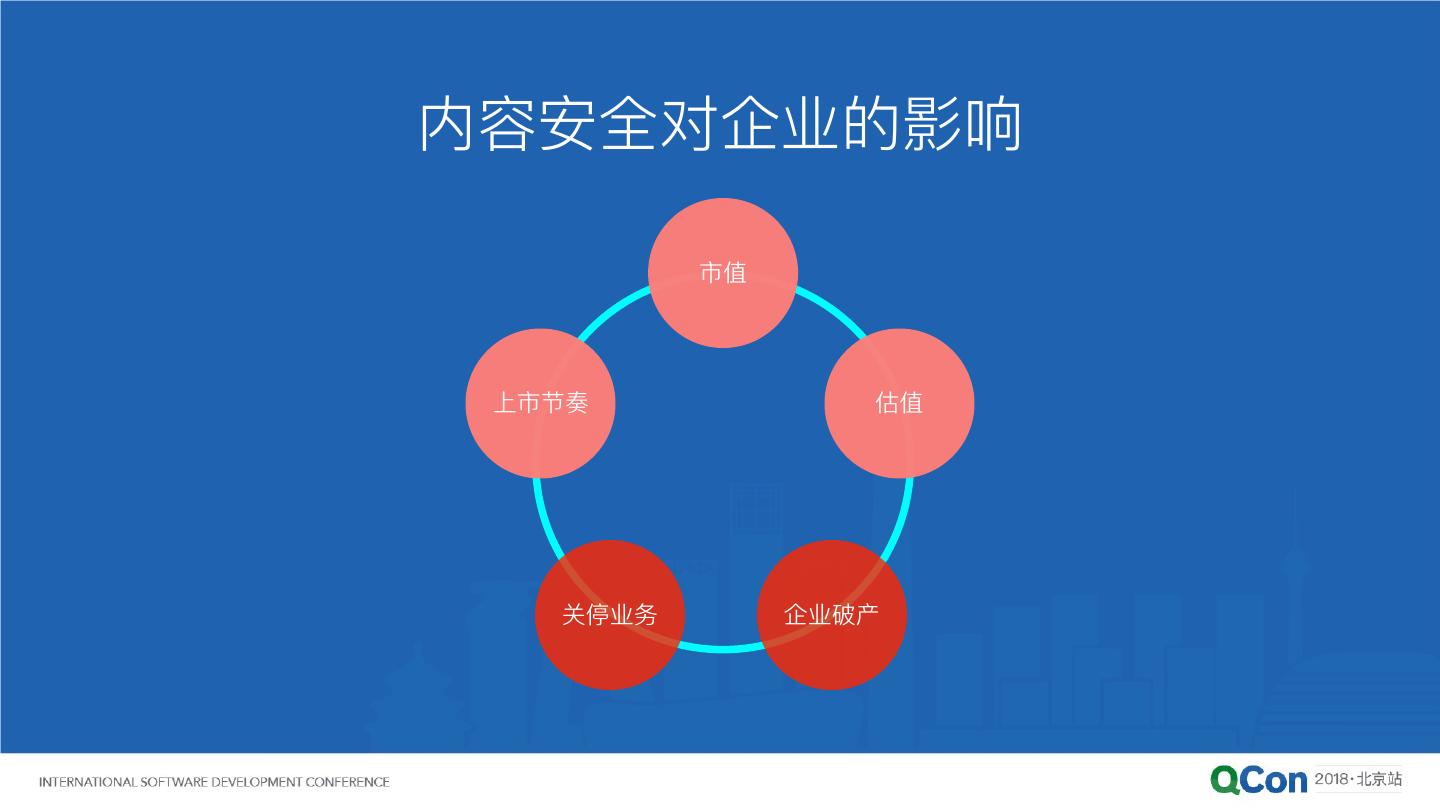 内容安全对企业的影响

市值

上市节奏

估值

关停业务

企业破产

INTERNATIONAL SOFTWARE DEVELOPMENT CONFERENCE

QCon 2018·北京站